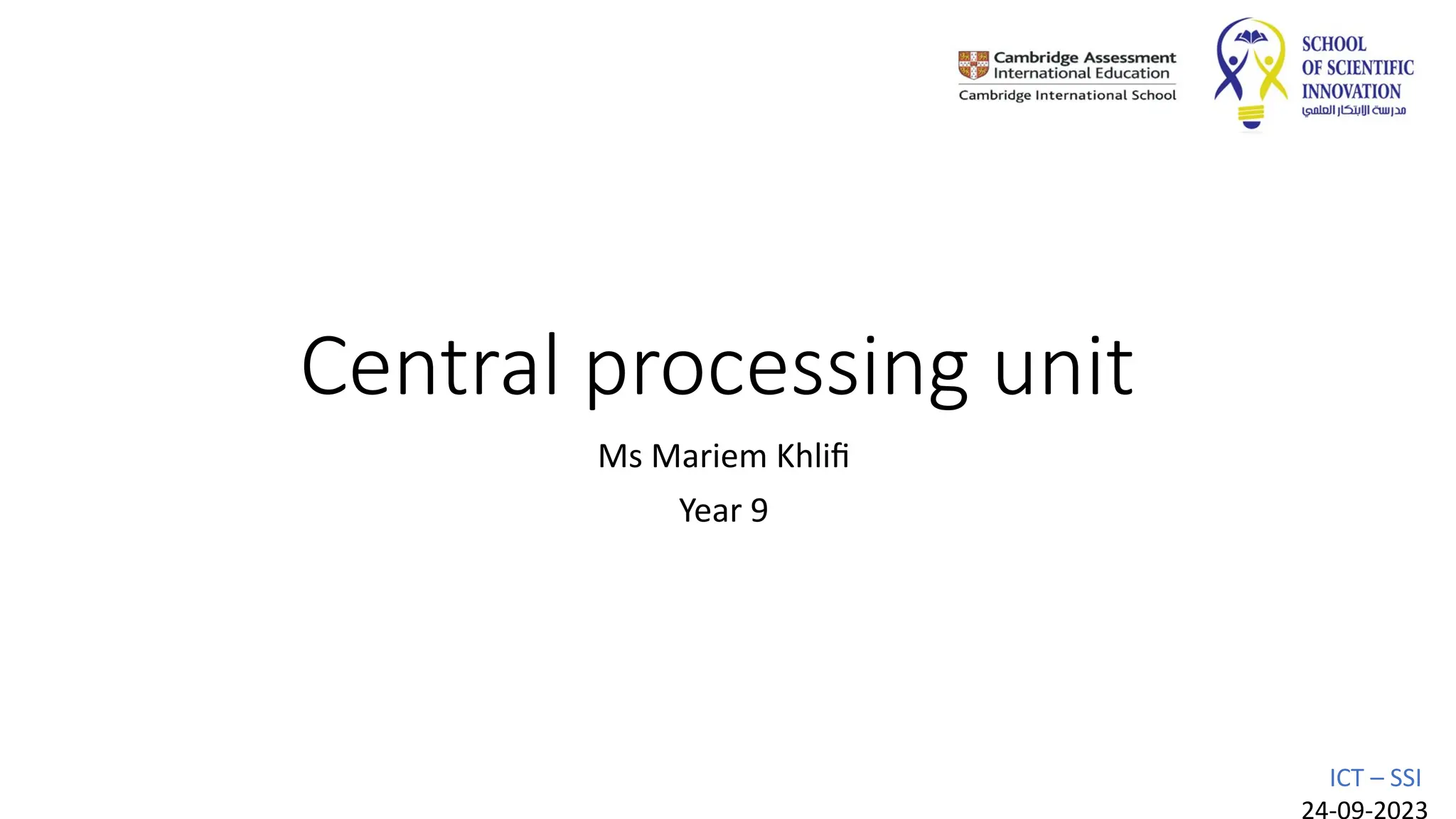 Cambridge Assessment International Education
Cambridge International School

SCHOOL OF SCIENTIFIC INNOVATION
مدرسة الابتكار العلمي

Central processing unit

Ms Mariem Khlifi

Year 9

ICT – SSI
24-09-2023